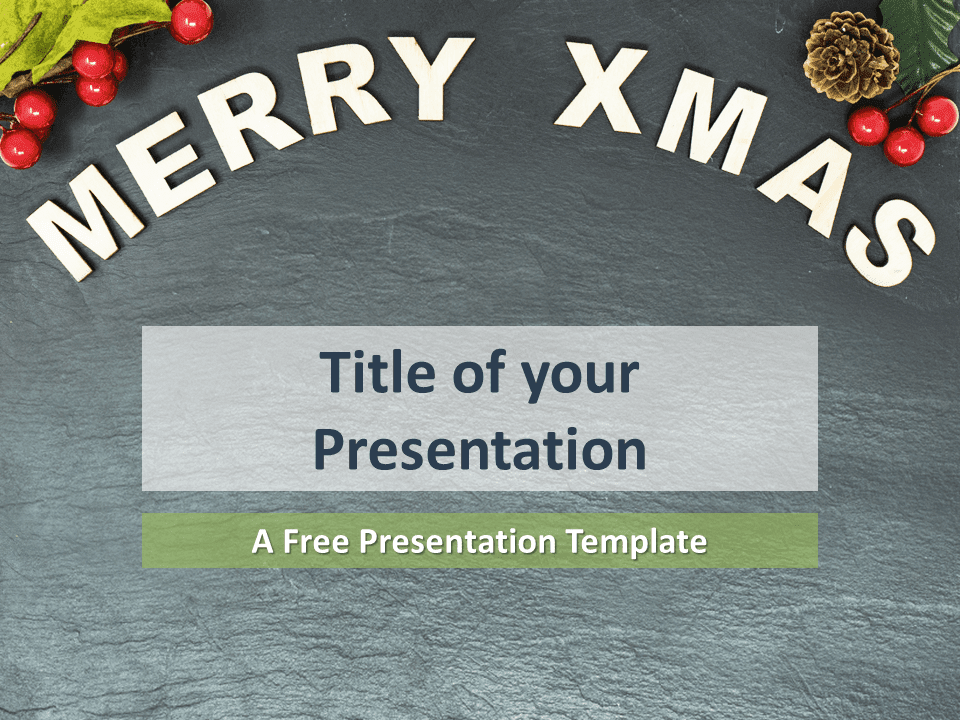 MERRY XMAS

Title of your Presentation

A Free Presentation Template